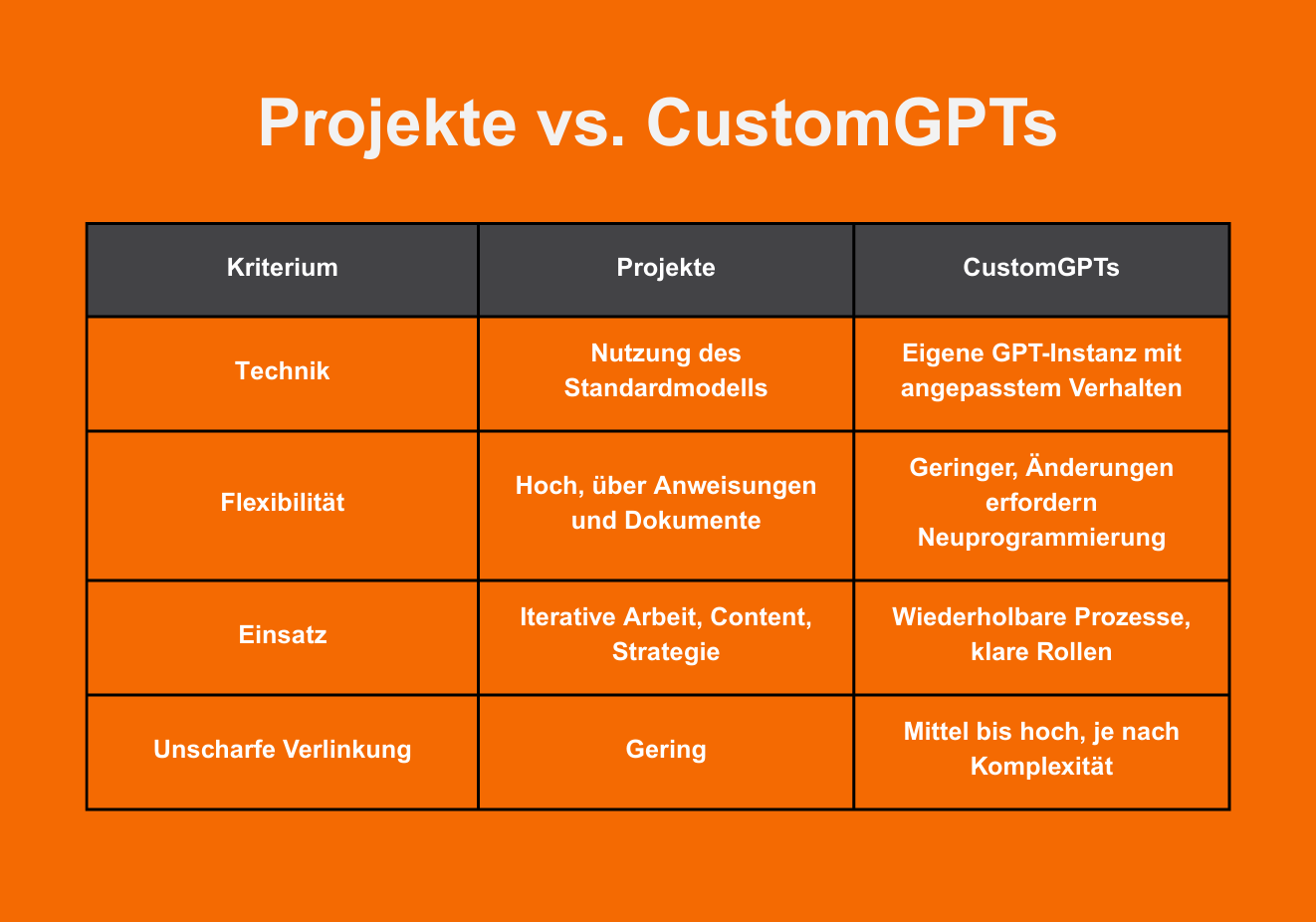 Projekte vs. CustomGPTs

| Kriterium | Projekte | CustomGPTs |
|---|---|---|
| Technik | Nutzung des Standardmodells | Eigene GPT-Instanz mit angepasstem Verhalten |
| Flexibilität | Hoch, über Anweisungen und Dokumente | Geringer, Änderungen erfordern Neuprogrammierung |
| Einsatz | Iterative Arbeit, Content, Strategie | Wiederholbare Prozesse, klare Rollen |
| Unscharfe Verlinkung | Gering | Mittel bis hoch, je nach Komplexität |